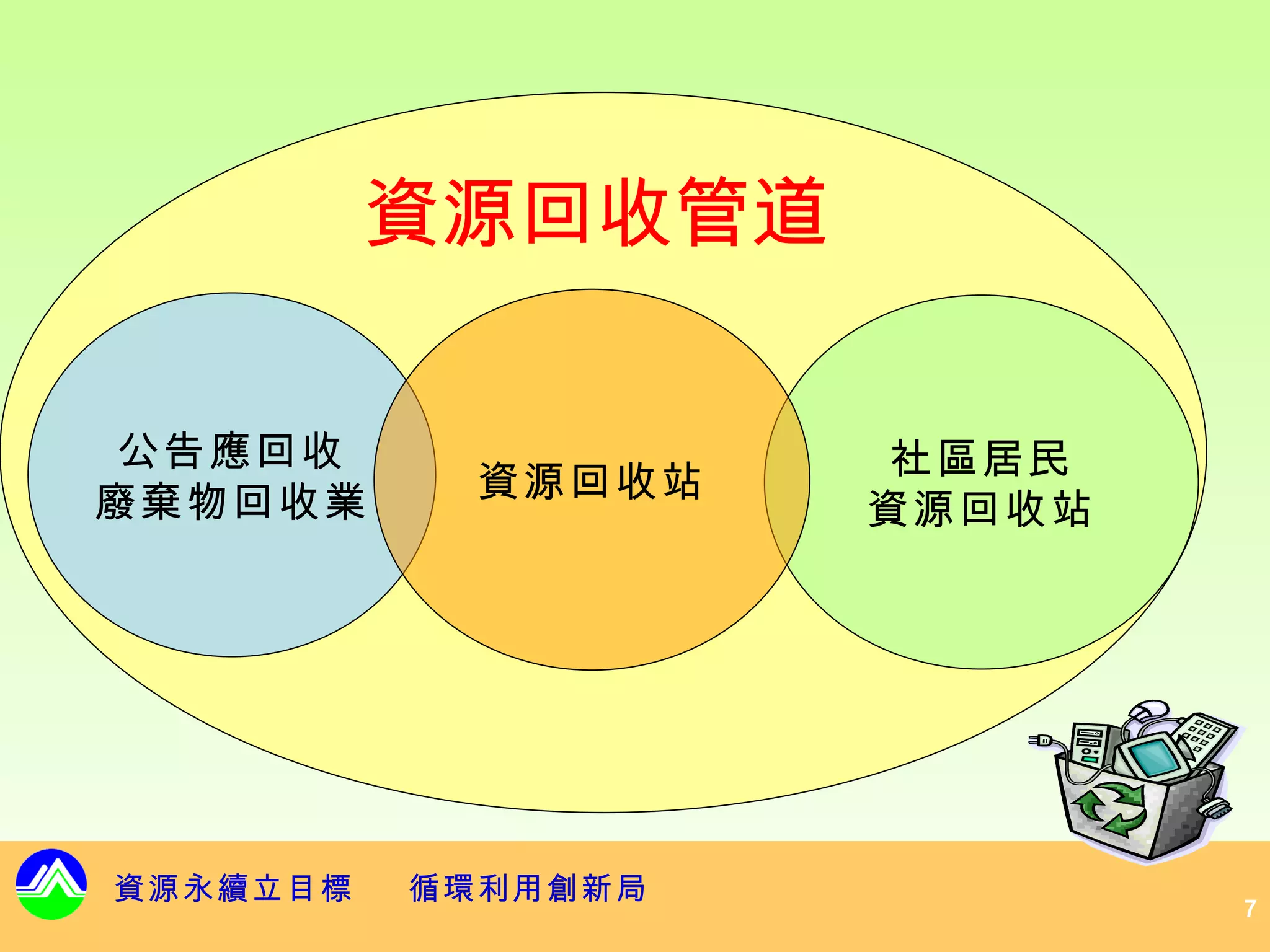 資源回收管道

公告應回收
廢棄物回收業

資源回收站

社區居民
資源回收站

資源永續立目標　　循環利用創新局

7